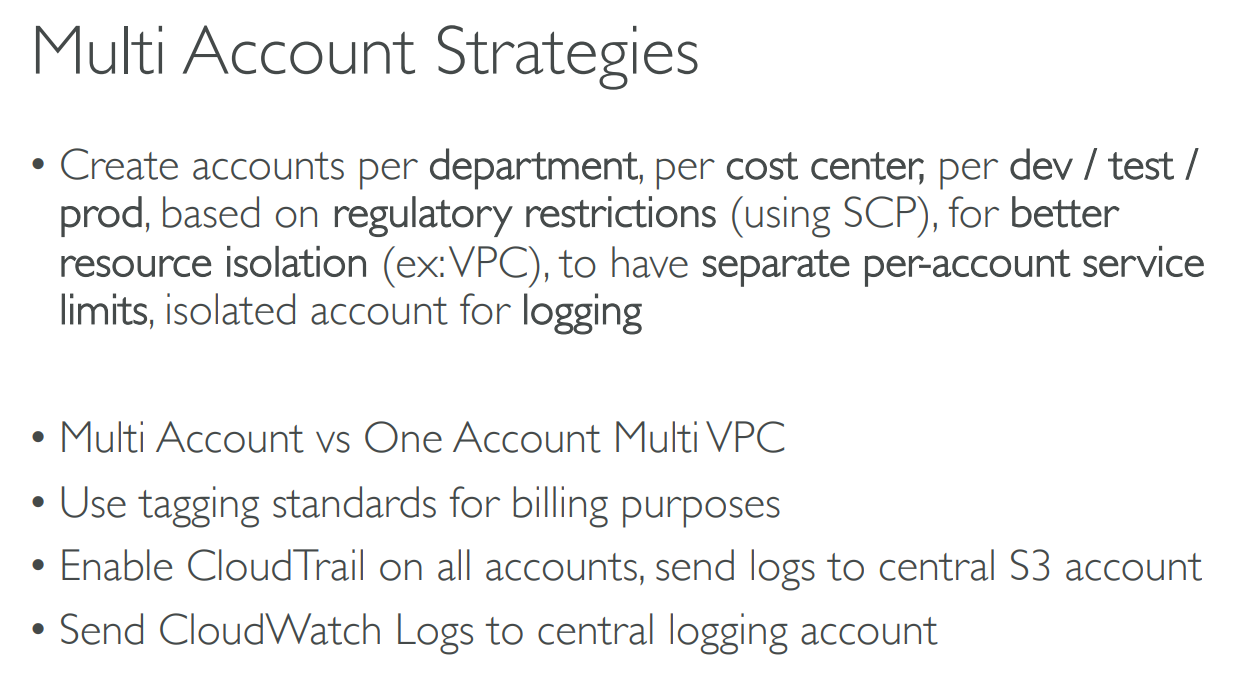 Multi Account Strategies

• Create accounts per department, per cost center, per dev / test / prod, based on regulatory restrictions (using SCP), for better resource isolation (ex: VPC), to have separate per-account service limits, isolated account for logging

• Multi Account vs One Account Multi VPC
• Use tagging standards for billing purposes
• Enable CloudTrail on all accounts, send logs to central S3 account
• Send CloudWatch Logs to central logging account